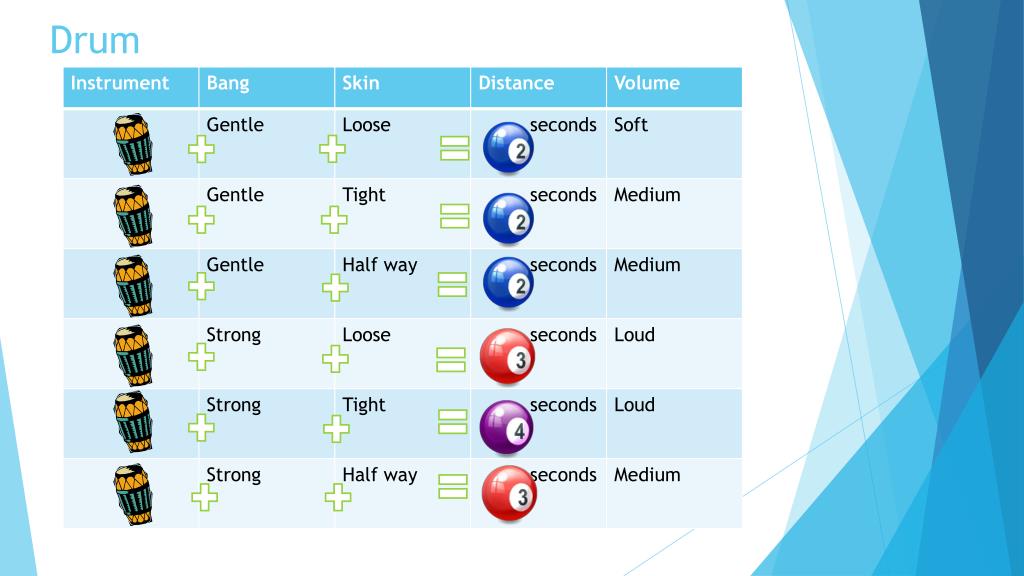 Drum

| Instrument | Bang | Skin | Distance | Volume |
|---|---|---|---|---|
| | Gentle | Loose | 2 seconds | Soft |
| | Gentle | Tight | 2 seconds | Medium |
| | Gentle | Half way | 2 seconds | Medium |
| | Strong | Loose | 3 seconds | Loud |
| | Strong | Tight | 4 seconds | Loud |
| | Strong | Half way | 3 seconds | Medium |